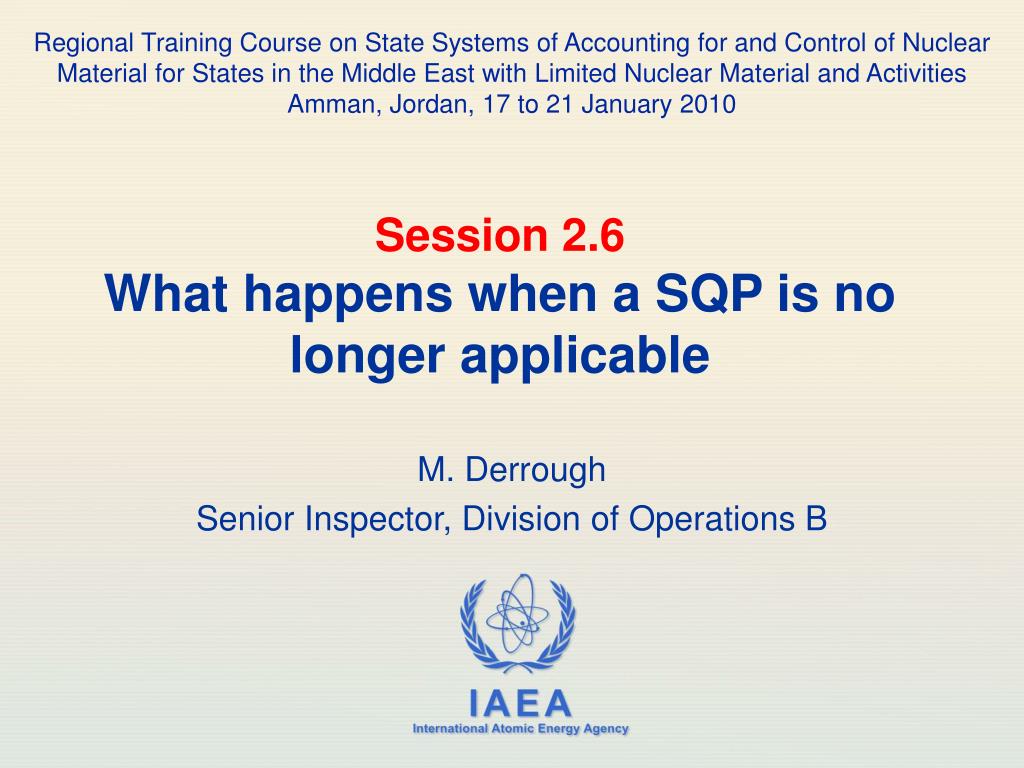 Regional Training Course on State Systems of Accounting for and Control of Nuclear Material for States in the Middle East with Limited Nuclear Material and Activities
Amman, Jordan, 17 to 21 January 2010

Session 2.6
What happens when a SQP is no longer applicable

M. Derrough
Senior Inspector, Division of Operations B

IAEA
International Atomic Energy Agency